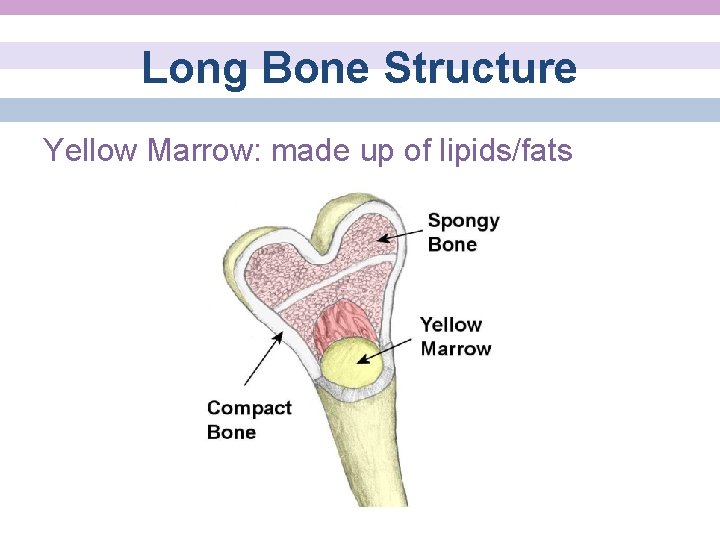 Long Bone Structure

Yellow Marrow: made up of lipids/fats

Spongy Bone

Yellow Marrow

Compact Bone